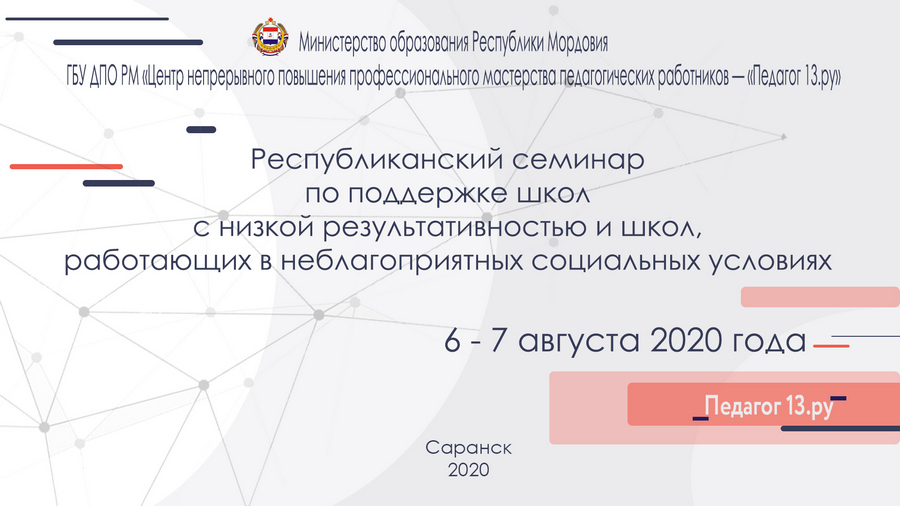 Министерство образования Республики Мордовия

ГБУ ДПО РМ «Центр непрерывного повышения профессионального мастерства педагогических работников — «Педагог 13.ру»

Республиканский семинар по поддержке школ с низкой результативностью и школ, работающих в неблагоприятных социальных условиях

6 - 7 августа 2020 года

Педагог 13.ру

Саранск
2020